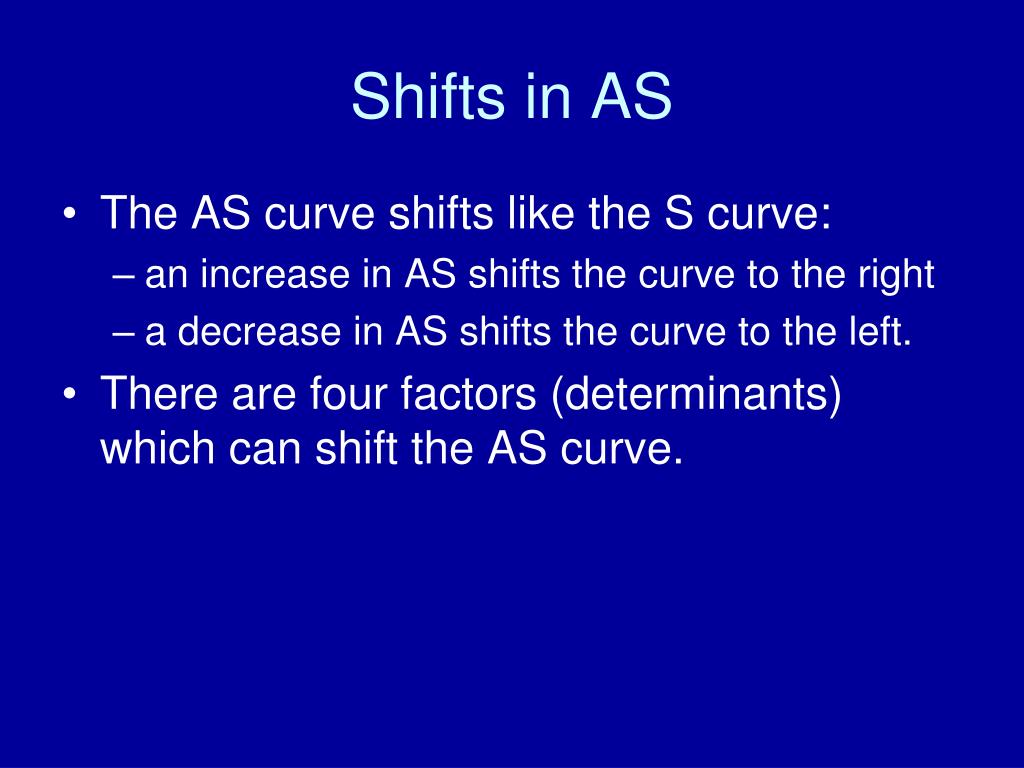 Shifts in AS

• The AS curve shifts like the S curve:
  – an increase in AS shifts the curve to the right
  – a decrease in AS shifts the curve to the left.
• There are four factors (determinants) which can shift the AS curve.